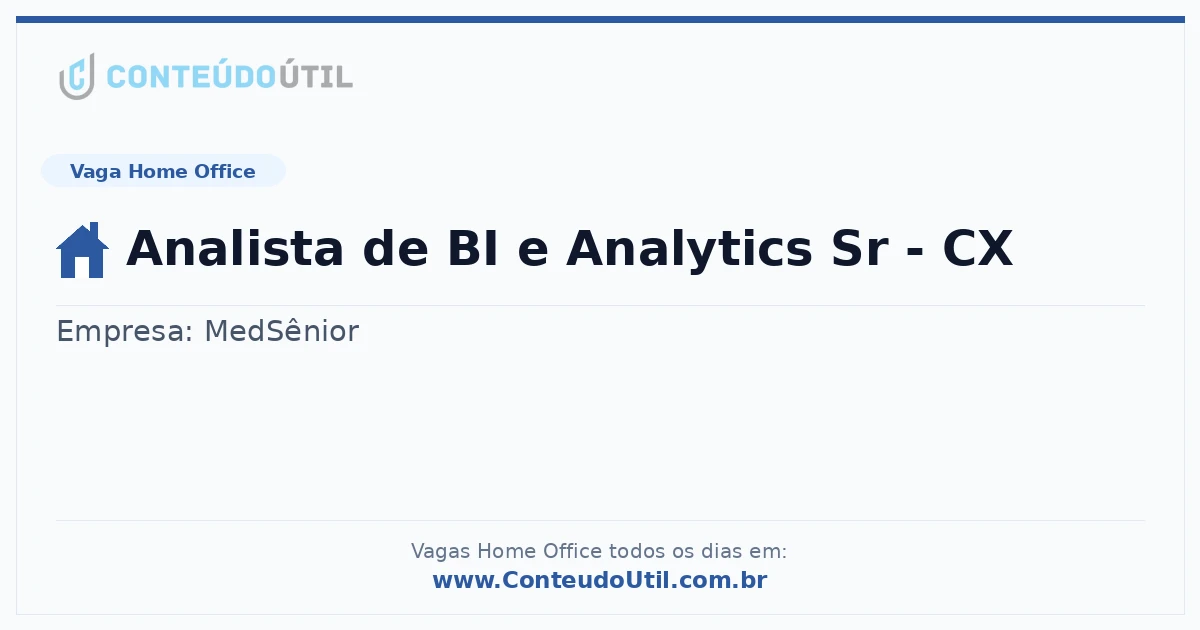 CONTEÚDOÚTIL

Vaga Home Office

Analista de BI e Analytics Sr - CX

Empresa: MedSênior

Vagas Home Office todos os dias em:
www.ConteudoUtil.com.br